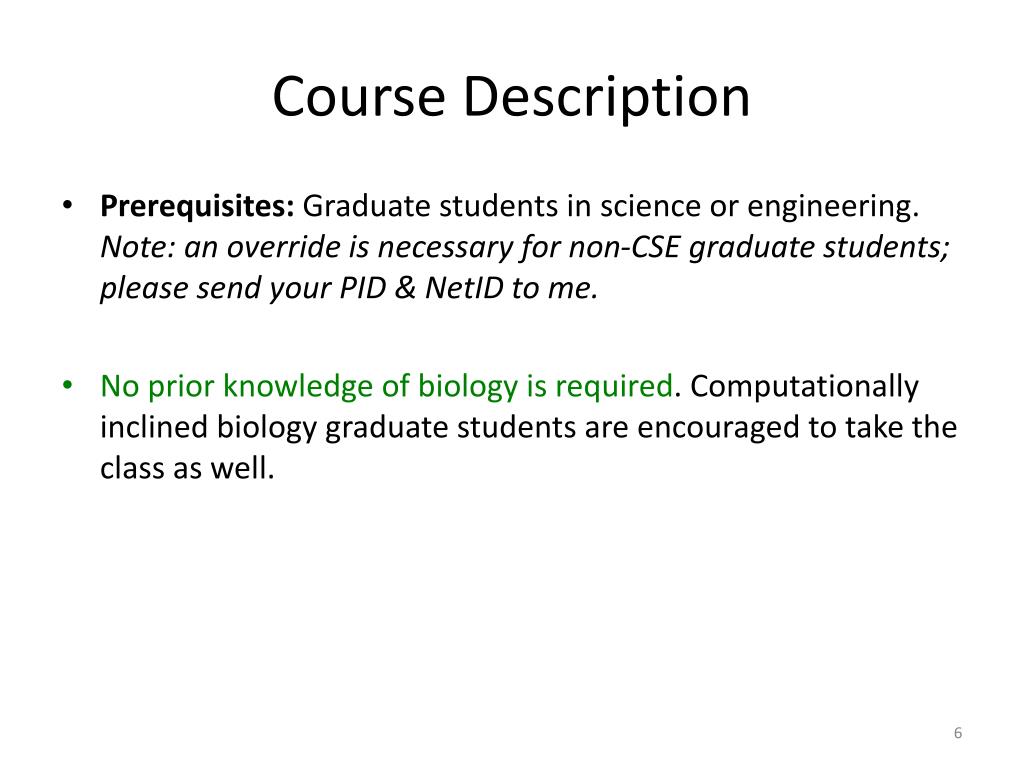 Course Description

• Prerequisites: Graduate students in science or engineering. Note: an override is necessary for non-CSE graduate students; please send your PID & NetID to me.

• No prior knowledge of biology is required. Computationally inclined biology graduate students are encouraged to take the class as well.

6